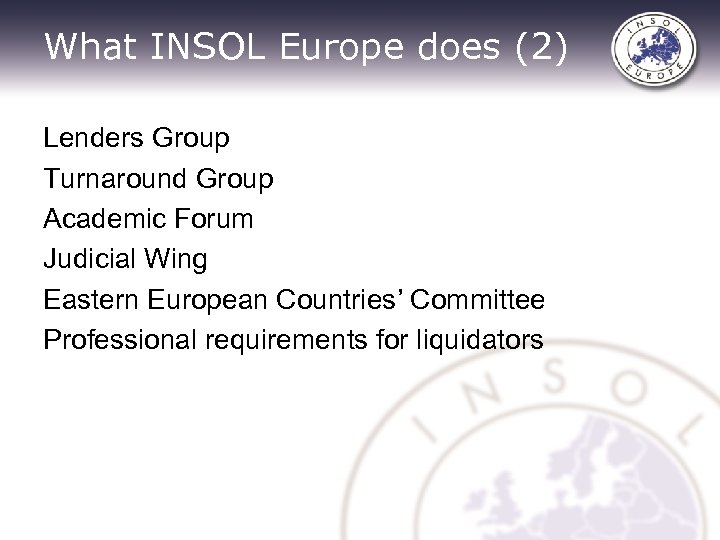 What INSOL Europe does (2)

INSOL EUROPE

Lenders Group
Turnaround Group
Academic Forum
Judicial Wing
Eastern European Countries' Committee
Professional requirements for liquidators

INSOL